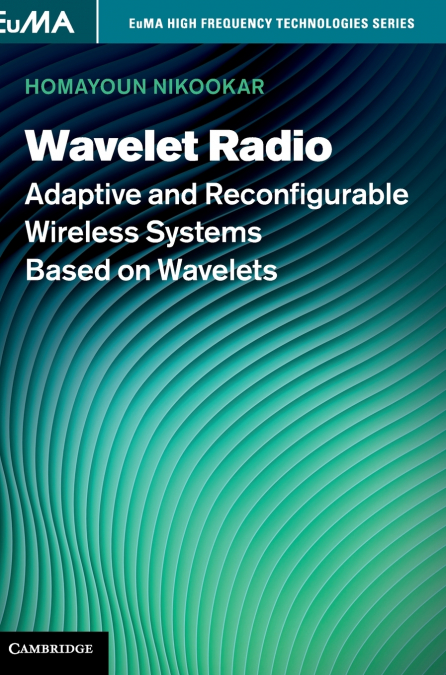 EuMA

EuMA HIGH FREQUENCY TECHNOLOGIES SERIES

HOMAYOUN NIKOOKAR

Wavelet Radio

Adaptive and Reconfigurable Wireless Systems Based on Wavelets

CAMBRIDGE